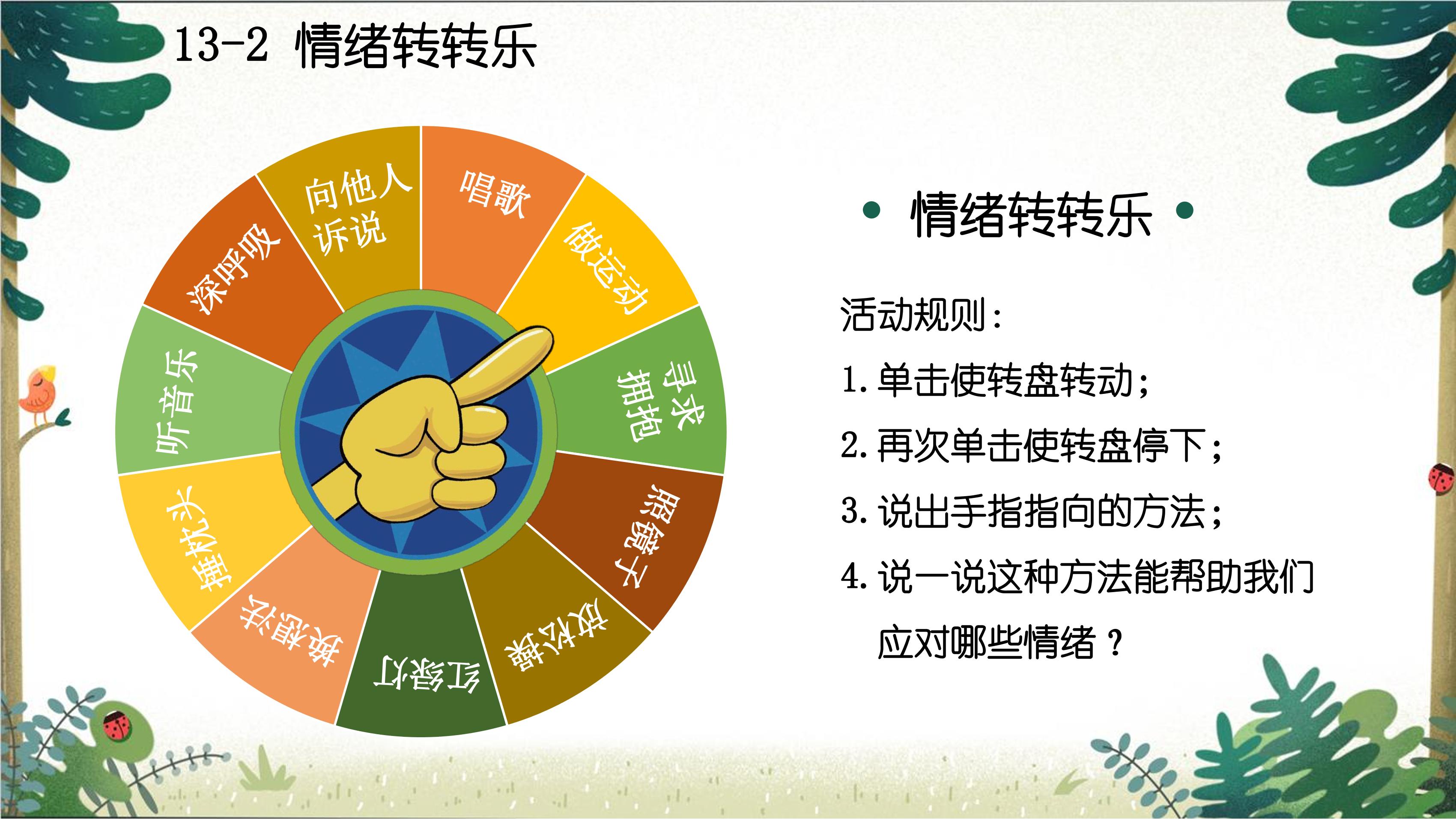 13-2 情绪转转乐

向他人诉说

唱歌

做运动

寻求拥抱

照镜子

放松操

红绿灯

换想法

捶枕头

听音乐

深呼吸

• 情绪转转乐 •

活动规则：

1. 单击使转盘转动；

2. 再次单击使转盘停下；

3. 说出手指指向的方法；

4. 说一说这种方法能帮助我们应对哪些情绪？